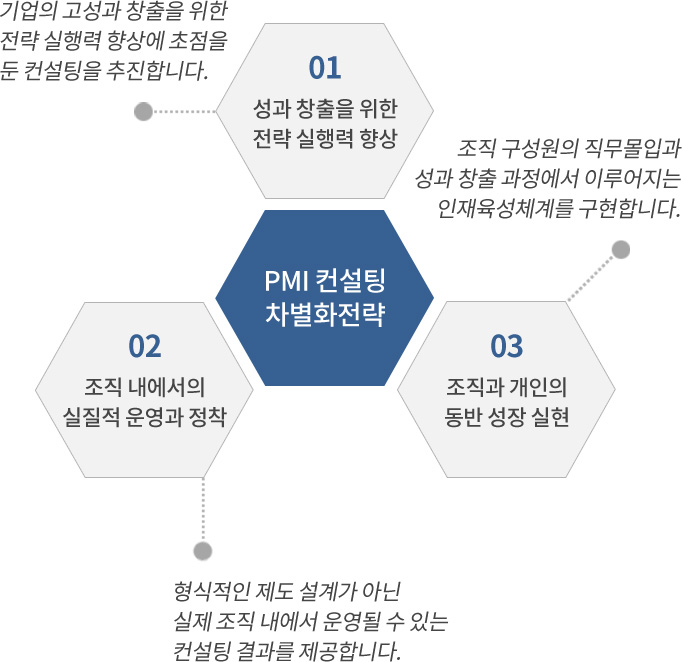 기업의 고성과 창출을 위한 전략 실행력 향상에 초점을 둔 컨설팅을 추진합니다.

01
성과 창출을 위한 전략 실행력 향상

조직 구성원의 직무몰입과 성과 창출 과정에서 이루어지는 인재육성체계를 구현합니다.

PMI 컨설팅 차별화전략

02
조직 내에서의 실질적 운영과 정착

03
조직과 개인의 동반 성장 실현

형식적인 제도 설계가 아닌 실제 조직 내에서 운영될 수 있는 컨설팅 결과를 제공합니다.